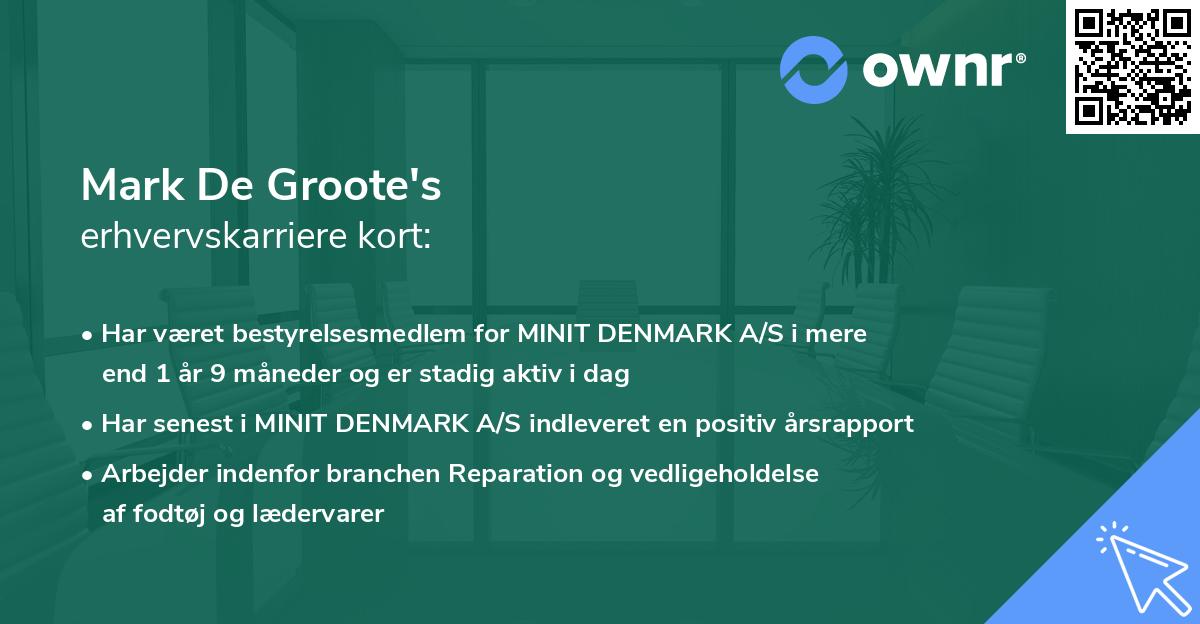 ownr®

Mark De Groote's
erhvervskarriere kort:

• Har været bestyrelsesmedlem for MINIT DENMARK A/S i mere end 1 år 9 måneder og er stadig aktiv i dag

• Har senest i MINIT DENMARK A/S indleveret en positiv årsrapport

• Arbejder indenfor branchen Reparation og vedligeholdelse af fodtøj og lædervarer